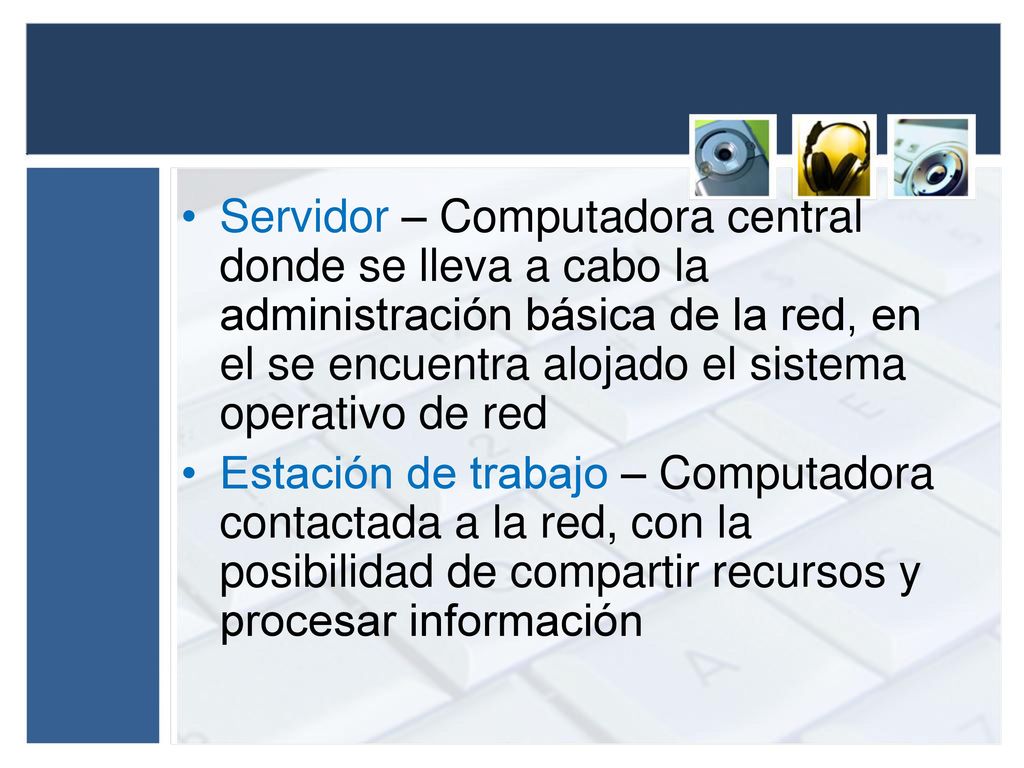 • Servidor – Computadora central donde se lleva a cabo la administración básica de la red, en el se encuentra alojado el sistema operativo de red

• Estación de trabajo – Computadora contactada a la red, con la posibilidad de compartir recursos y procesar información